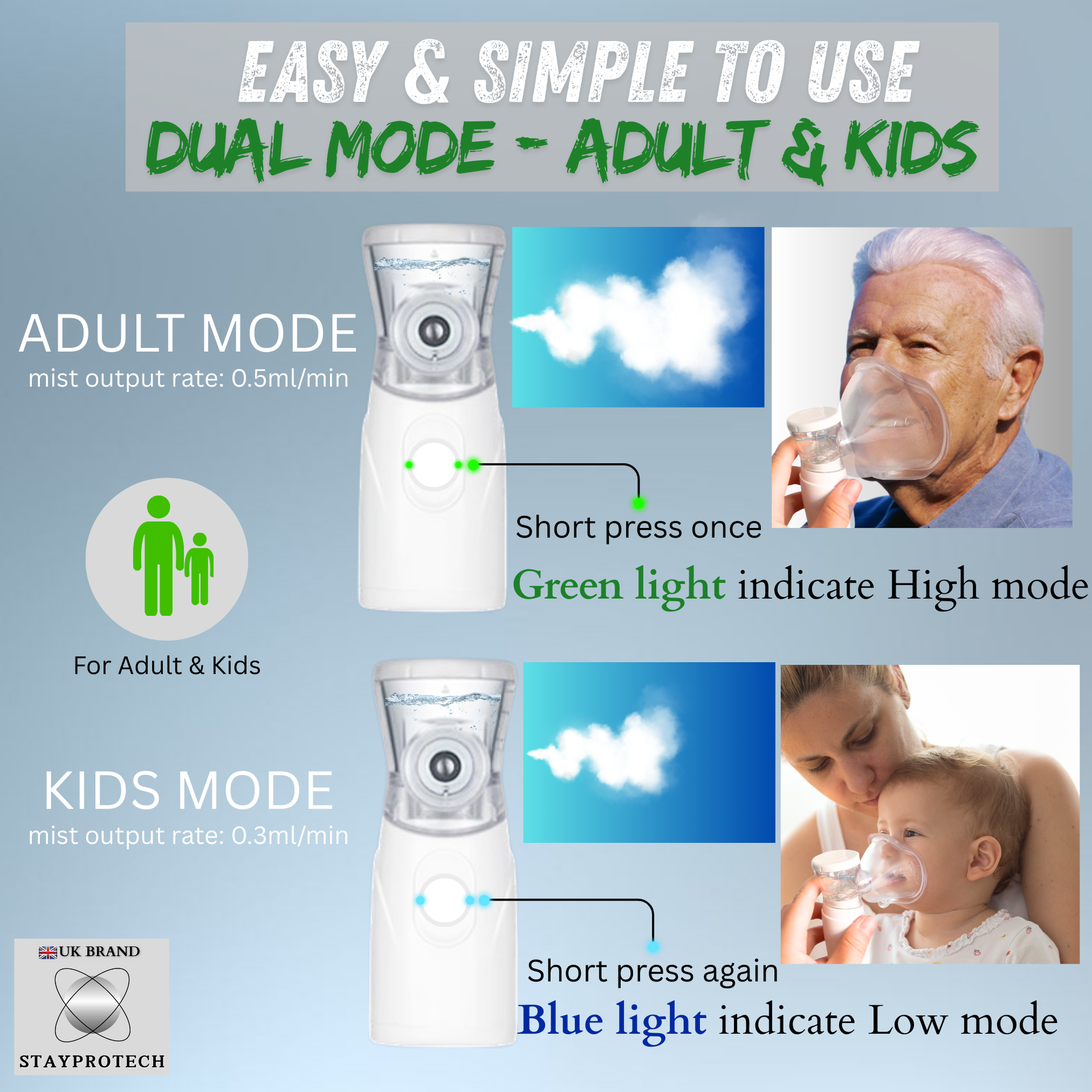 EASY & SIMPLE TO USE
DUAL MODE - ADULT & KIDS

ADULT MODE
mist output rate: 0.5ml/min

Short press once
Green light indicate High mode

For Adult & Kids

KIDS MODE
mist output rate: 0.3ml/min

Short press again
Blue light indicate Low mode

UK BRAND
STAYPROTECH